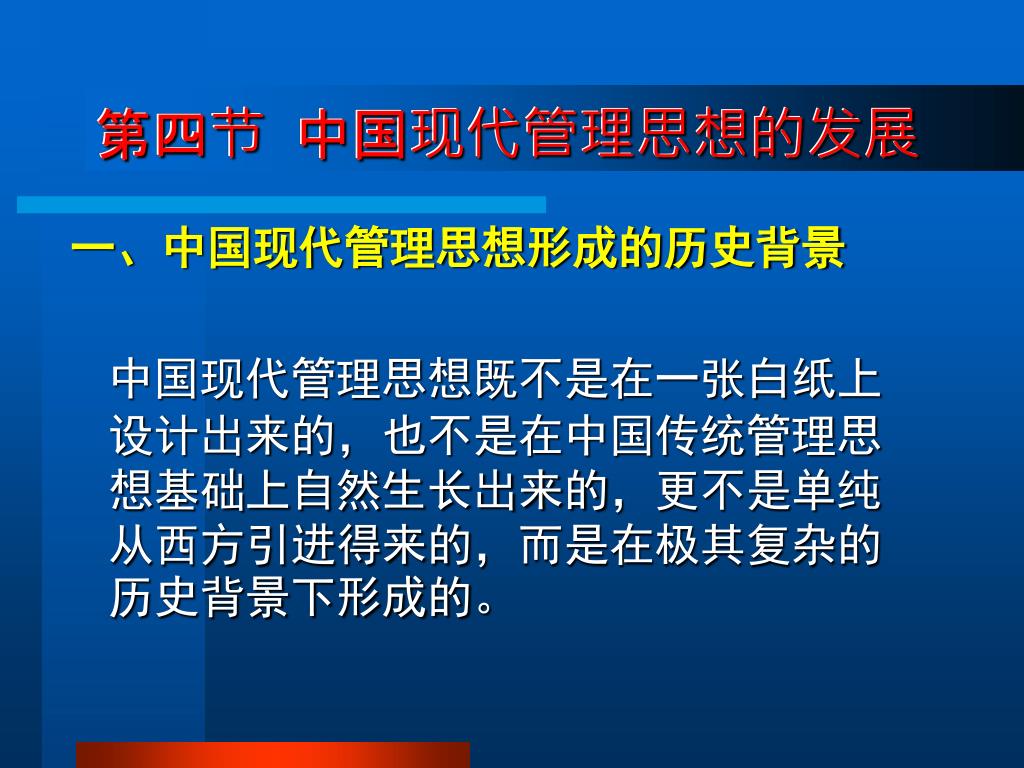 第四节 中国现代管理思想的发展

一、中国现代管理思想形成的历史背景

中国现代管理思想既不是在一张白纸上设计出来的，也不是在中国传统管理思想基础上自然生长出来的，更不是单纯从西方引进得来的，而是在极其复杂的历史背景下形成的。